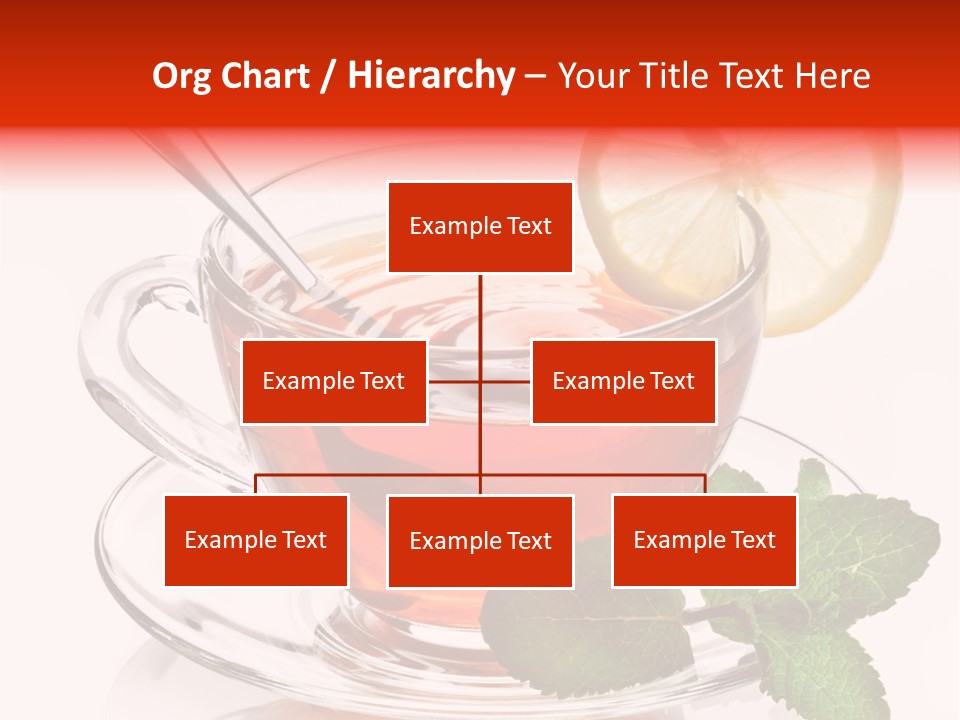 Org Chart / Hierarchy – Your Title Text Here

Example Text

Example Text

Example Text

Example Text

Example Text

Example Text